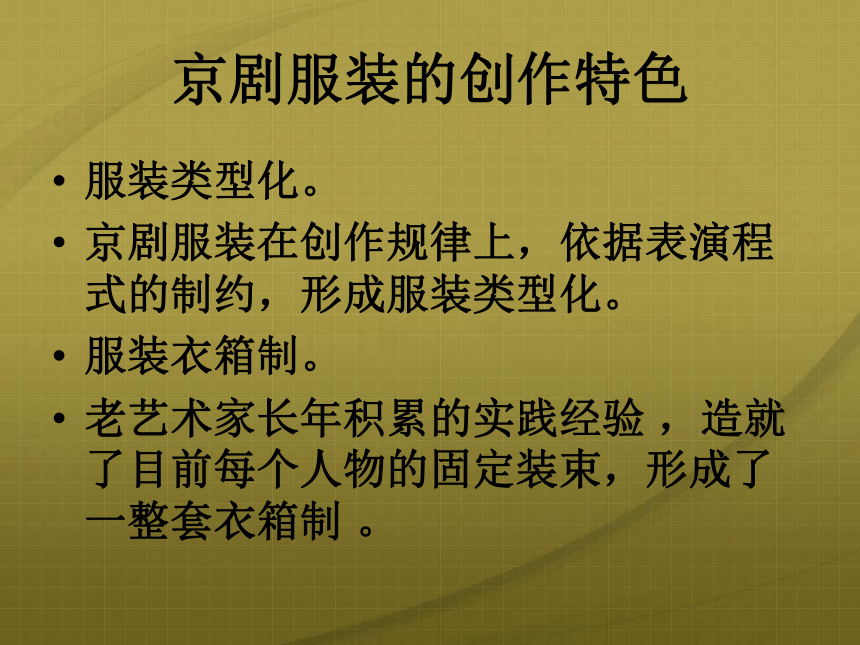 京剧服装的创作特色

• 服装类型化。
• 京剧服装在创作规律上，依据表演程式的制约，形成服装类型化。
• 服装衣箱制。
• 老艺术家长年积累的实践经验 ，造就了目前每个人物的固定装束，形成了一整套衣箱制 。